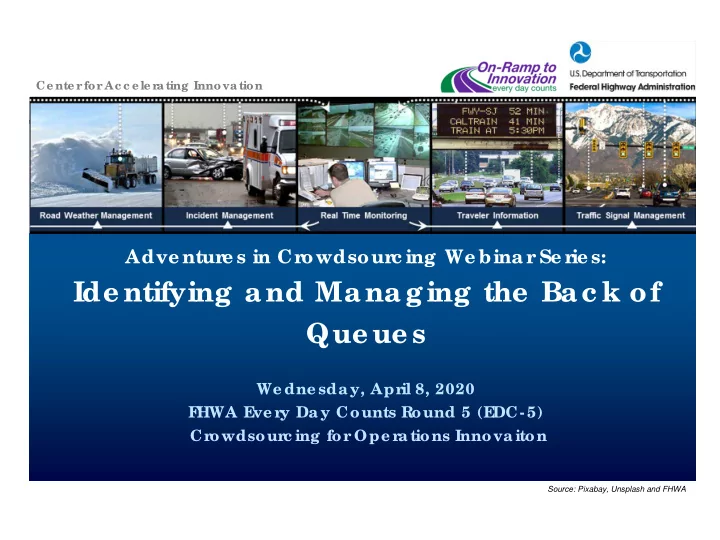 Center for Accelerating Innovation

On-Ramp to Innovation every day counts

U.S. Department of Transportation
Federal Highway Administration

FWY-SJ 52 MIN
CALTRAIN 41 MIN
TRAIN AT 5:30PM

Road Weather Management
Incident Management
Real Time Monitoring
Traveler Information
Traffic Signal Management

Adventures in Crowdsourcing Webinar Series:
Identifying and Managing the Back of Queues

Wednesday, April 8, 2020
FHWA Every Day Counts Round 5 (EDC-5)
Crowdsourcing for Operations Innovaiton

Source: Pixabay, Unsplash and FHWA